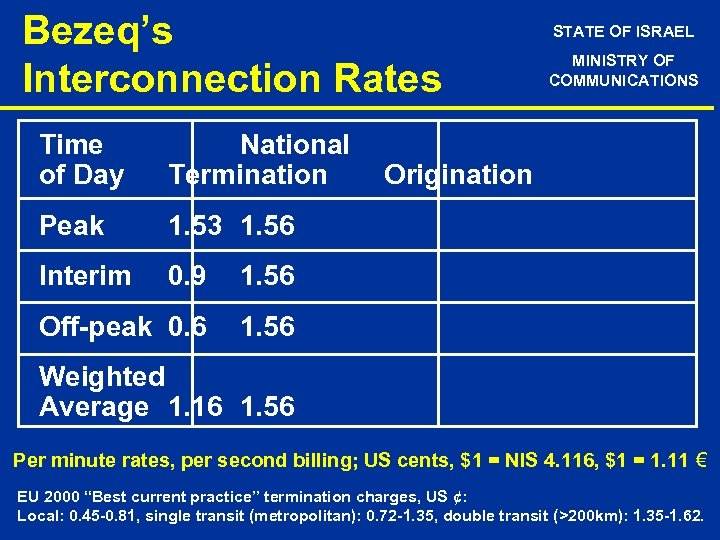 Bezeq's Interconnection Rates

STATE OF ISRAEL
MINISTRY OF COMMUNICATIONS

| Time of Day | National Termination | Origination |
|---|---|---|
| Peak | 1.53 | 1.56 |
| Interim | 0.9 | 1.56 |
| Off-peak | 0.6 | 1.56 |
| Weighted Average | 1.16 | 1.56 |

Per minute rates, per second billing; US cents, $1 = NIS 4.116, $1 = 1.11 €

EU 2000 "Best current practice" termination charges, US ¢:
Local: 0.45-0.81, single transit (metropolitan): 0.72-1.35, double transit (>200km): 1.35-1.62.